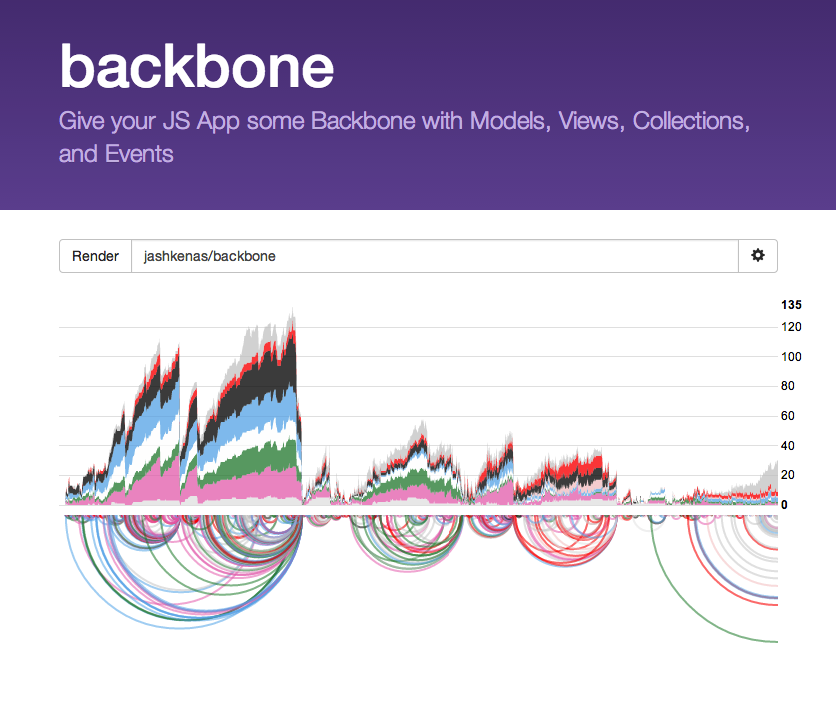 backbone

Give your JS App some Backbone with Models, Views, Collections, and Events

Render jashkenas/backbone

135
120
100
80
60
40
20
0